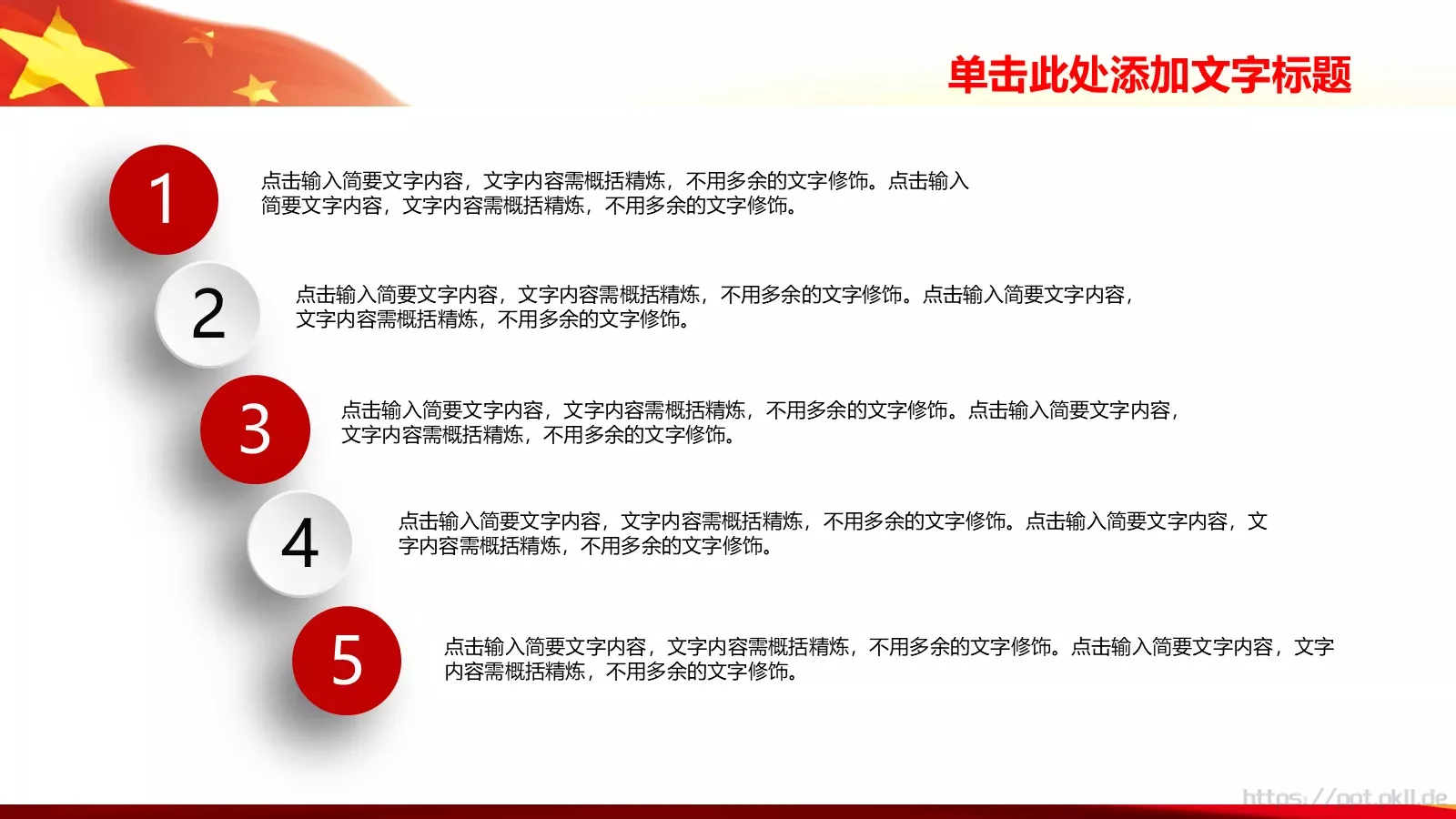 单击此处添加文字标题

1

点击输入简要文字内容，文字内容需概括精炼，不用多余的文字修饰。点击输入简要文字内容，文字内容需概括精炼，不用多余的文字修饰。

2

点击输入简要文字内容，文字内容需概括精炼，不用多余的文字修饰。点击输入简要文字内容，文字内容需概括精炼，不用多余的文字修饰。

3

点击输入简要文字内容，文字内容需概括精炼，不用多余的文字修饰。点击输入简要文字内容，文字内容需概括精炼，不用多余的文字修饰。

4

点击输入简要文字内容，文字内容需概括精炼，不用多余的文字修饰。点击输入简要文字内容，文字内容需概括精炼，不用多余的文字修饰。

5

点击输入简要文字内容，文字内容需概括精炼，不用多余的文字修饰。点击输入简要文字内容，文字内容需概括精炼，不用多余的文字修饰。

https://ppt.okll.de